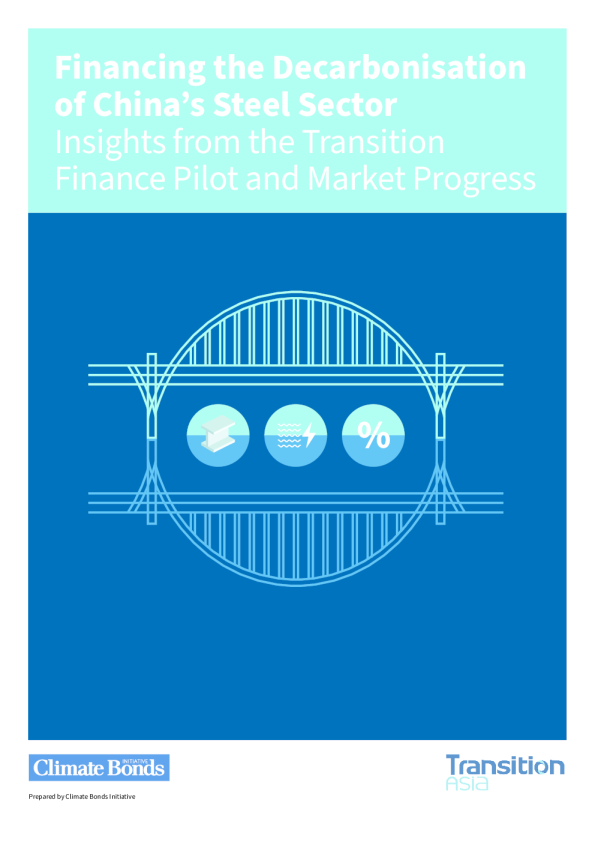 Financing the Decarbonisation of China's Steel Sector
Insights from the Transition Finance Pilot and Market Progress

%

Climate Bonds INITIATIVE

Transition Asia

Prepared by Climate Bonds Initiative